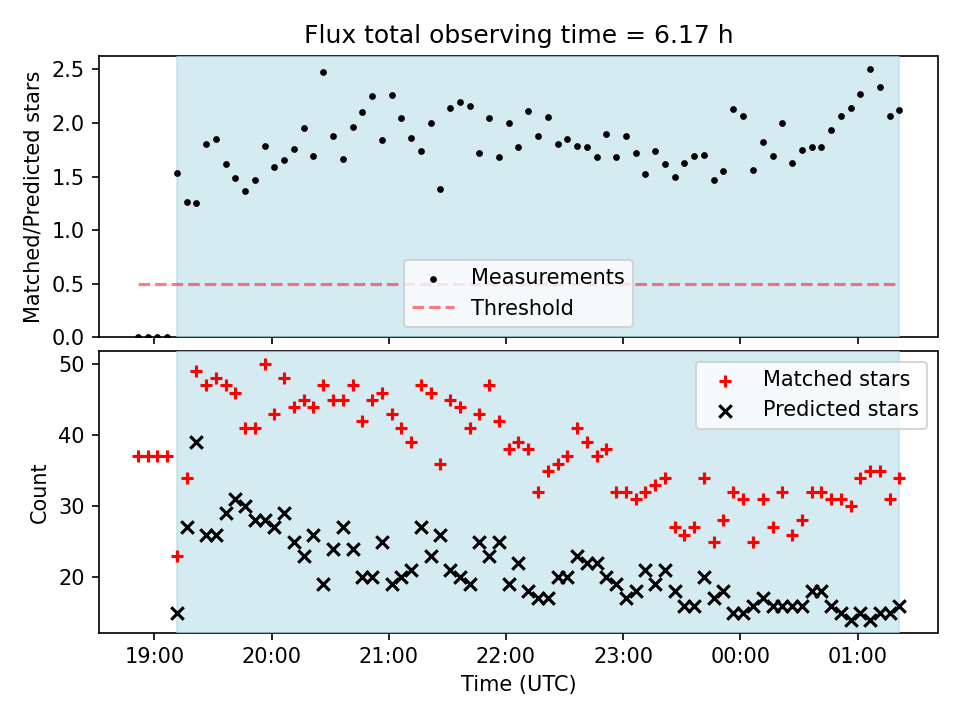 Flux total observing time = 6.17 h

Matched/Predicted stars

2.5
2.0
1.5
1.0
0.5
0.0

Measurements
Threshold

Count

50
40
30
20

Matched stars
Predicted stars

19:00
20:00
21:00
22:00
23:00
00:00
01:00

Time (UTC)